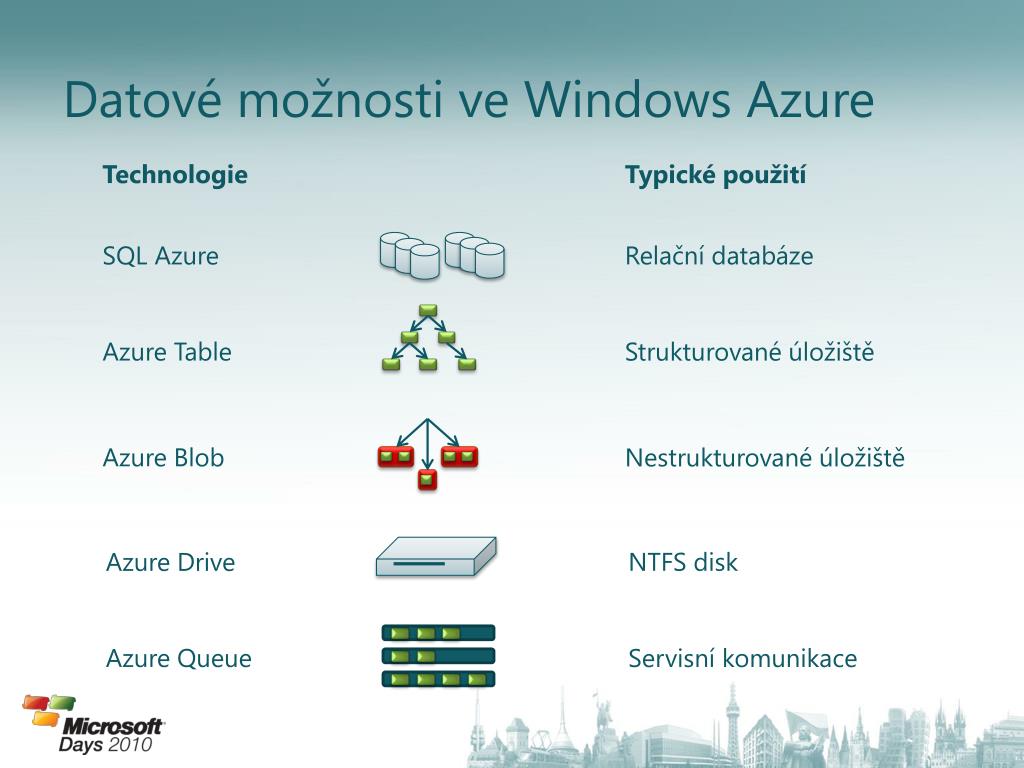 Datové možnosti ve Windows Azure

| Technologie | Typické použití |
|---|---|
| SQL Azure | Relační databáze |
| Azure Table | Strukturované úložiště |
| Azure Blob | Nestrukturované úložiště |
| Azure Drive | NTFS disk |
| Azure Queue | Servisní komunikace |

Microsoft Days 2010